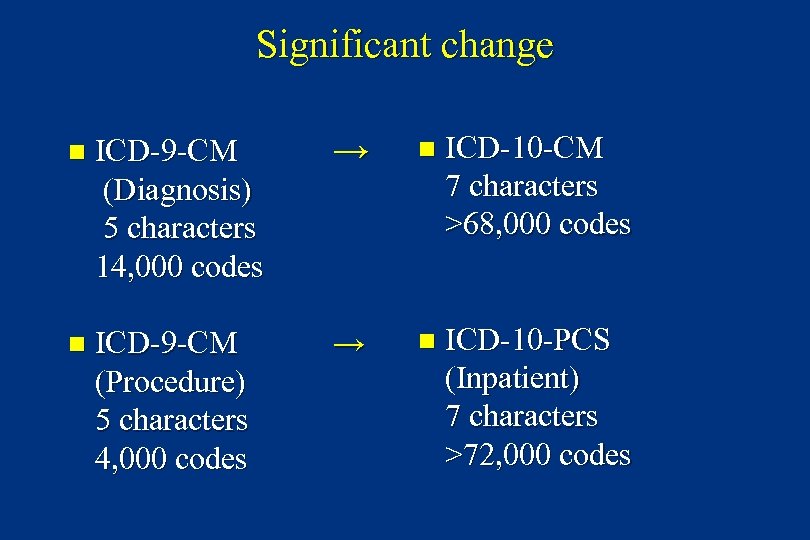 Significant change

■ ICD-9-CM (Diagnosis) 5 characters 14,000 codes

→

■ ICD-10-CM 7 characters >68,000 codes

■ ICD-9-CM (Procedure) 5 characters 4,000 codes

→

■ ICD-10-PCS (Inpatient) 7 characters >72,000 codes